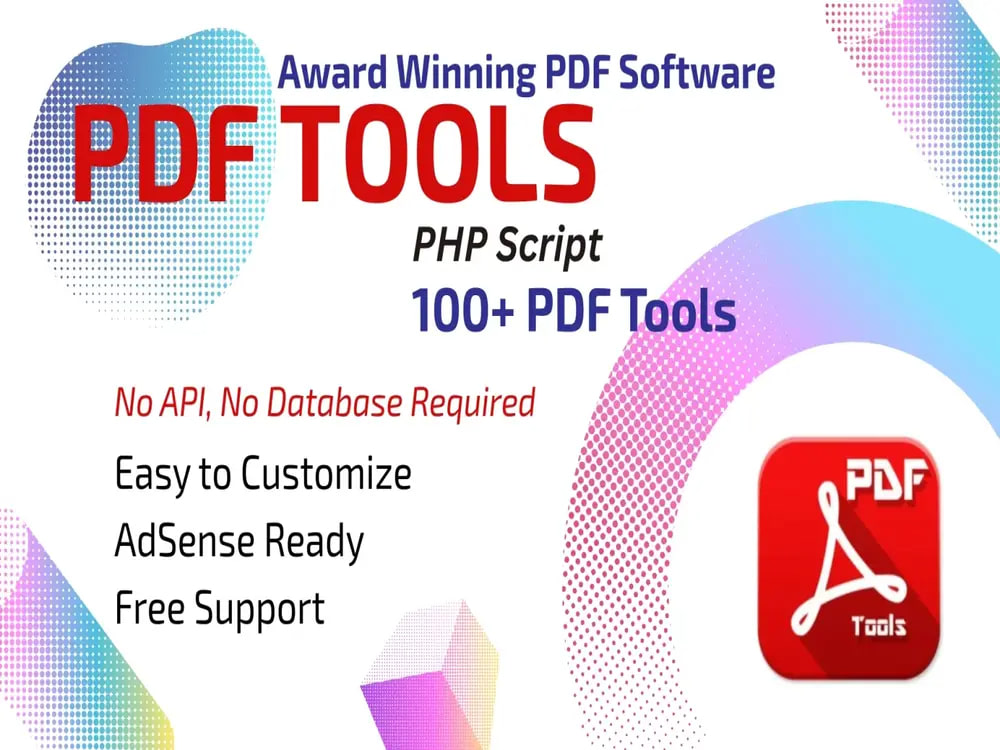 Award Winning PDF Software
PDF TOOLS
PHP Script
100+ PDF Tools

No API, No Database Required
Easy to Customize
AdSense Ready
Free Support

PDF
Tools